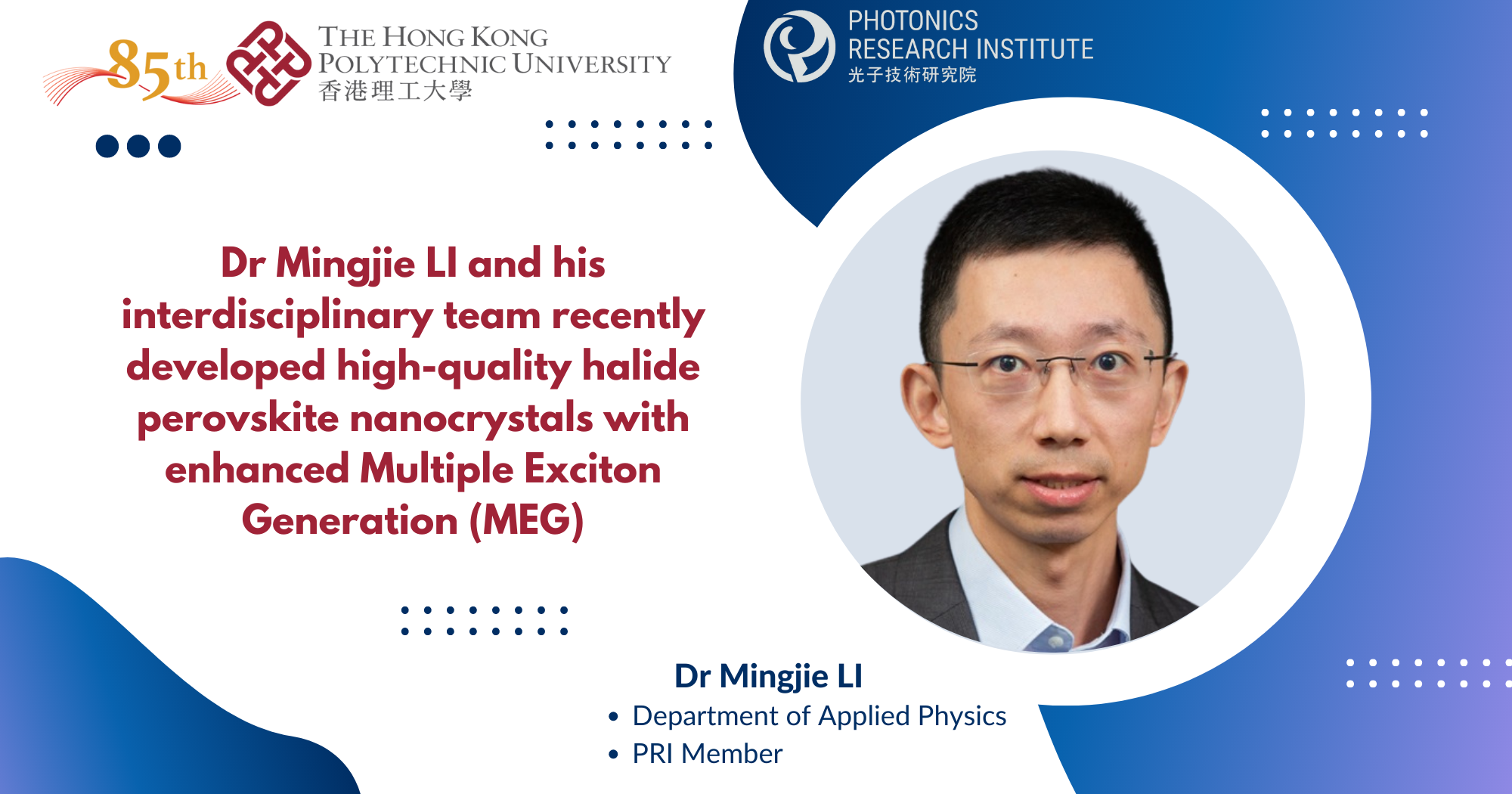 85th
THE HONG KONG POLYTECHNIC UNIVERSITY
香港理工大學

PHOTONICS RESEARCH INSTITUTE
光子技術研究院

Dr Mingjie LI and his interdisciplinary team recently developed high-quality halide perovskite nanocrystals with enhanced Multiple Exciton Generation (MEG)

Dr Mingjie LI
• Department of Applied Physics
• PRI Member